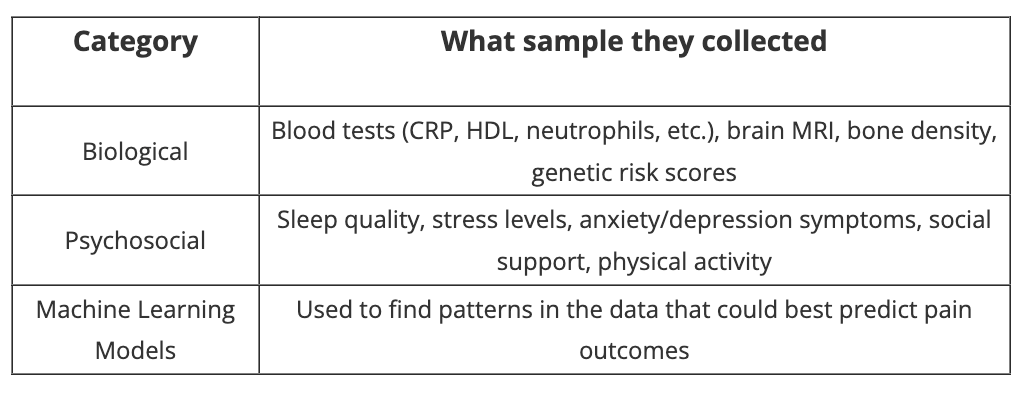 | Category | What sample they collected |
|---|---|
| Biological | Blood tests (CRP, HDL, neutrophils, etc.), brain MRI, bone density, genetic risk scores |
| Psychosocial | Sleep quality, stress levels, anxiety/depression symptoms, social support, physical activity |
| Machine Learning Models | Used to find patterns in the data that could best predict pain outcomes |